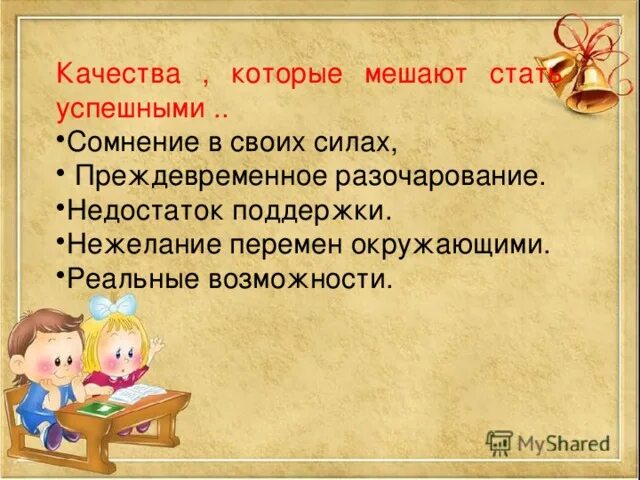 Качества , которые мешают стать успешными ..
•Сомнение в своих силах,
• Преждевременное разочарование.
•Недостаток поддержки.
•Нежелание перемен окружающими.
•Реальные возможности.

MyShared